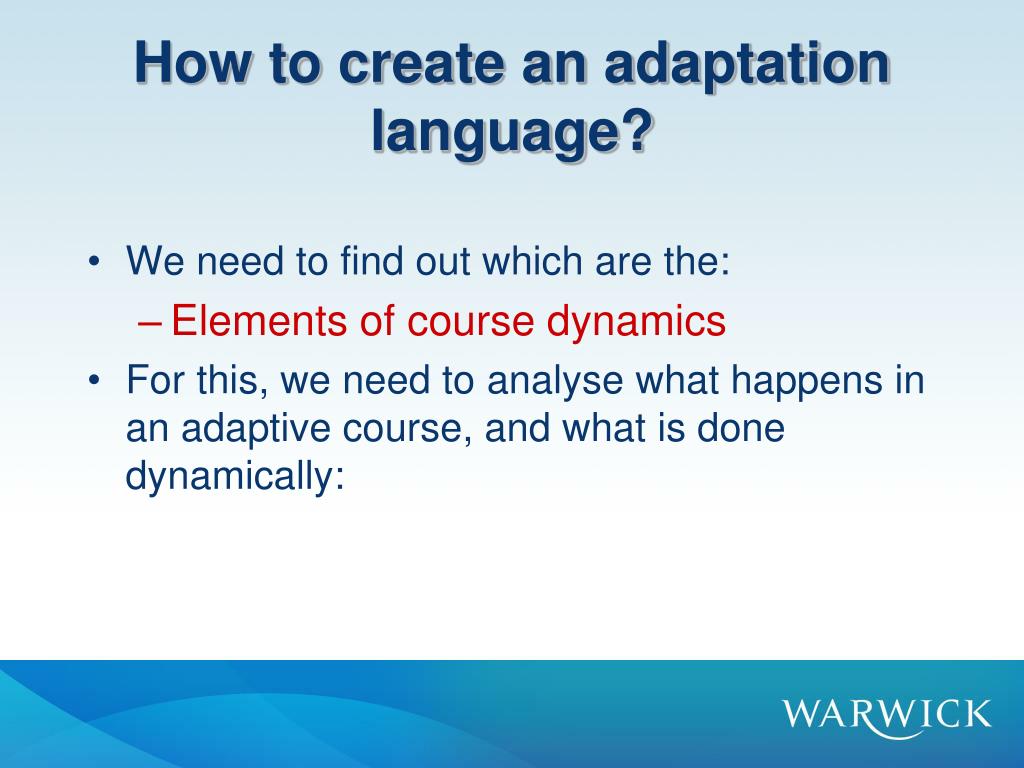 How to create an adaptation language?

• We need to find out which are the:
– Elements of course dynamics
• For this, we need to analyse what happens in an adaptive course, and what is done dynamically:

WARWICK